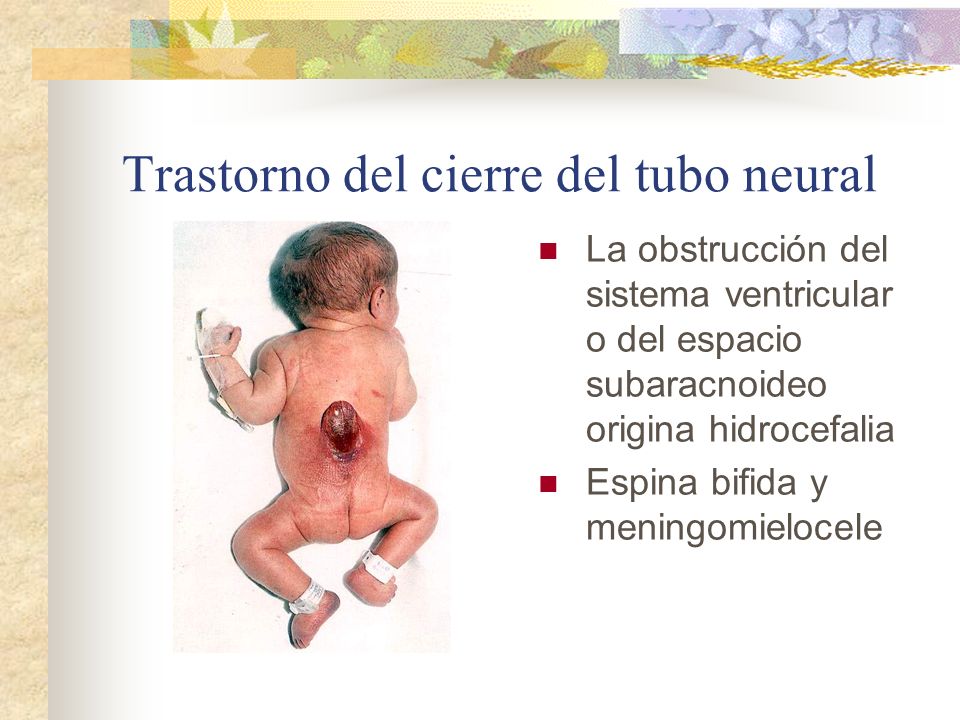 Trastorno del cierre del tubo neural

- La obstrucción del sistema ventricular o del espacio subaracnoideo origina hidrocefalia
- Espina bifida y meningomielocele